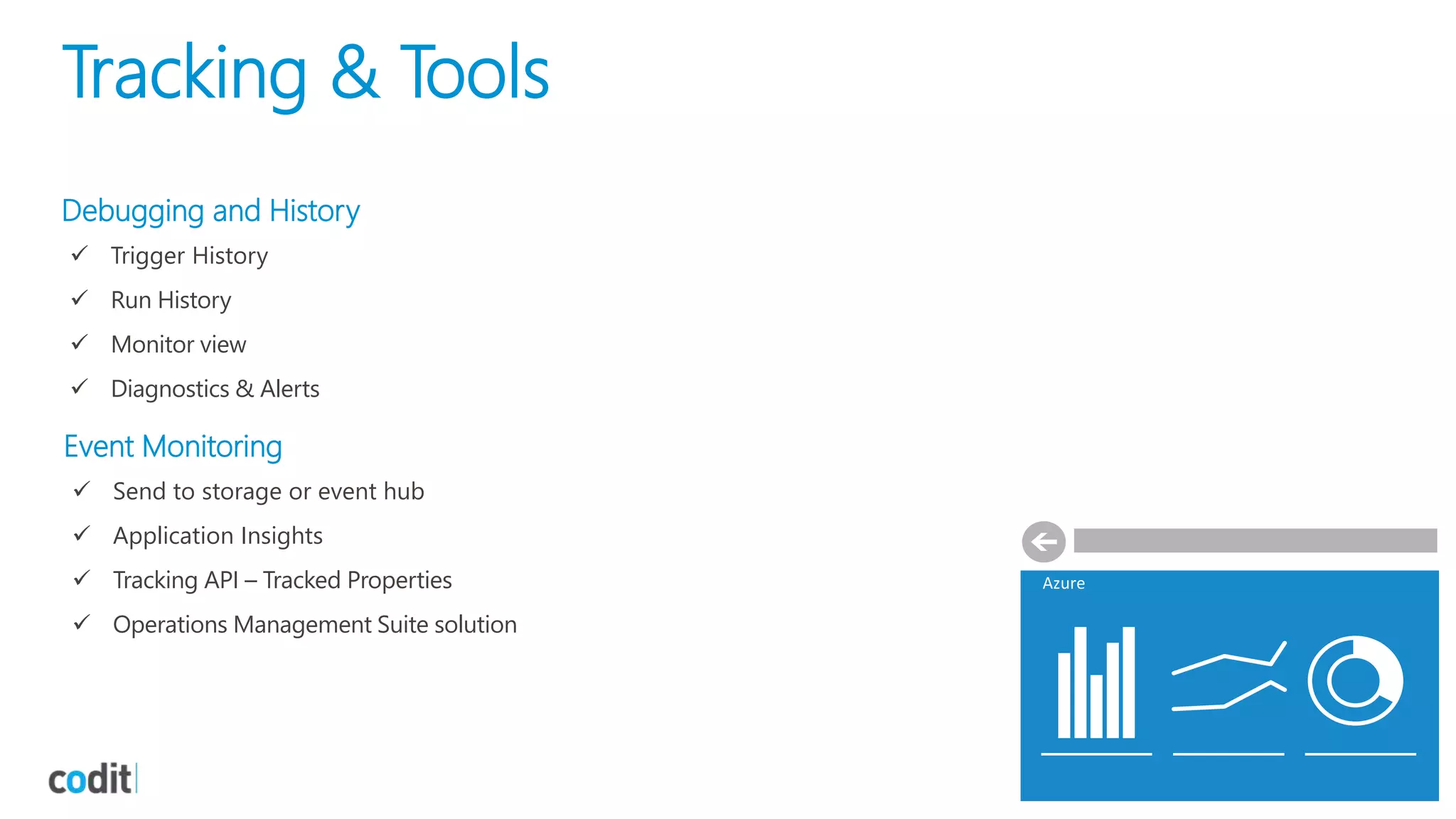 Tracking & Tools

Debugging and History

✓ Trigger History

✓ Run History

✓ Monitor view

✓ Diagnostics & Alerts

Event Monitoring

✓ Send to storage or event hub

✓ Application Insights

✓ Tracking API – Tracked Properties

✓ Operations Management Suite solution

Azure

codit